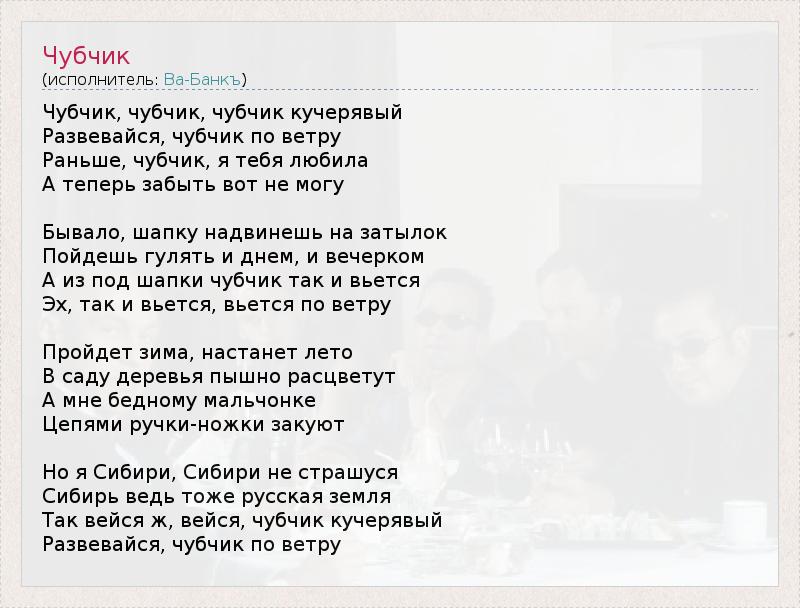 Чубчик
(исполнитель: Ва-Банкъ)

Чубчик, чубчик, чубчик кучерявый
Развевайся, чубчик по ветру
Раньше, чубчик, я тебя любила
А теперь забыть вот не могу

Бывало, шапку надвинешь на затылок
Пойдешь гулять и днем, и вечерком
А из под шапки чубчик так и вьется
Эх, так и вьется, вьется по ветру

Пройдет зима, настанет лето
В саду деревья пышно расцветут
А мне бедному мальчонке
Цепями ручки-ножки закуют

Но я Сибири, Сибири не страшуся
Сибирь ведь тоже русская земля
Так вейся ж, вейся, чубчик кучерявый
Развевайся, чубчик по ветру